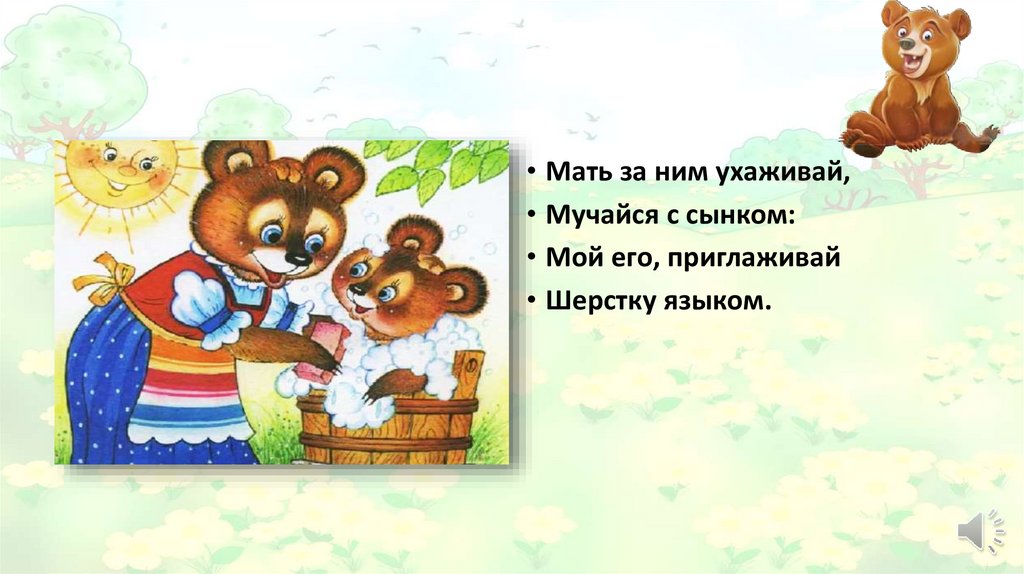 • Мать за ним ухаживай,
• Мучайся с сынком:
• Мой его, приглаживай
• Шерстку языком.